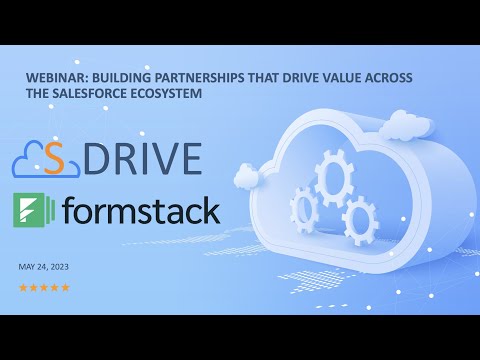 WEBINAR: BUILDING PARTNERSHIPS THAT DRIVE VALUE ACROSS THE SALESFORCE ECOSYSTEM

S DRIVE

formstack

MAY 24, 2023

★★★★★